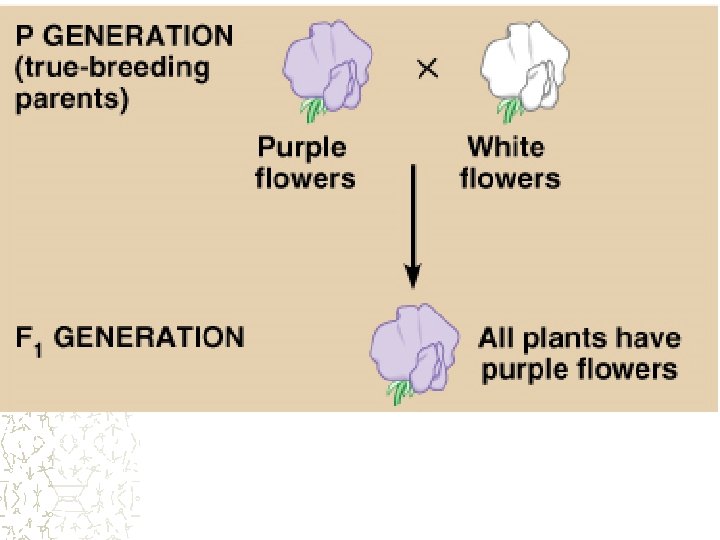 P GENERATION (true-breeding parents)

Purple flowers

×

White flowers

$F_1$ GENERATION

All plants have purple flowers